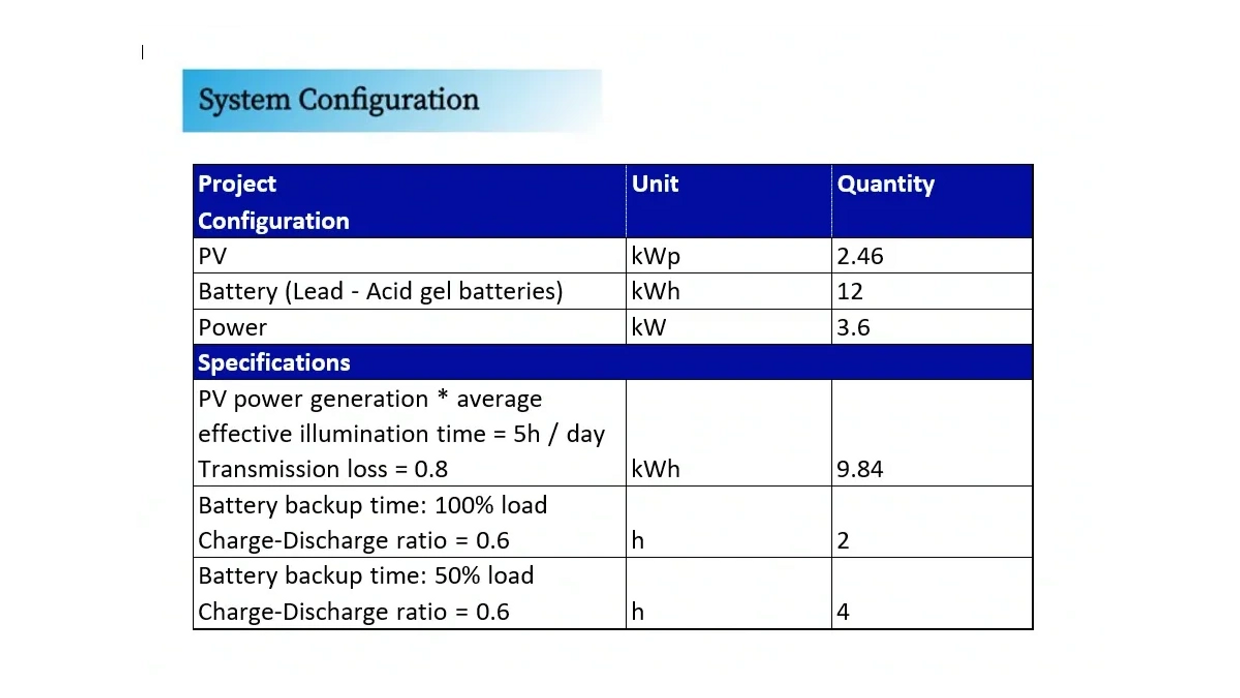 System Configuration

| Project Configuration | Unit | Quantity |
|---|---|---|
| PV | kWp | 2.46 |
| Battery (Lead - Acid gel batteries) | kWh | 12 |
| Power | kW | 3.6 |
| Specifications | | |
| PV power generation * average effective illumination time = 5h / day Transmission loss = 0.8 | kWh | 9.84 |
| Battery backup time: 100% load Charge-Discharge ratio = 0.6 | h | 2 |
| Battery backup time: 50% load Charge-Discharge ratio = 0.6 | h | 4 |